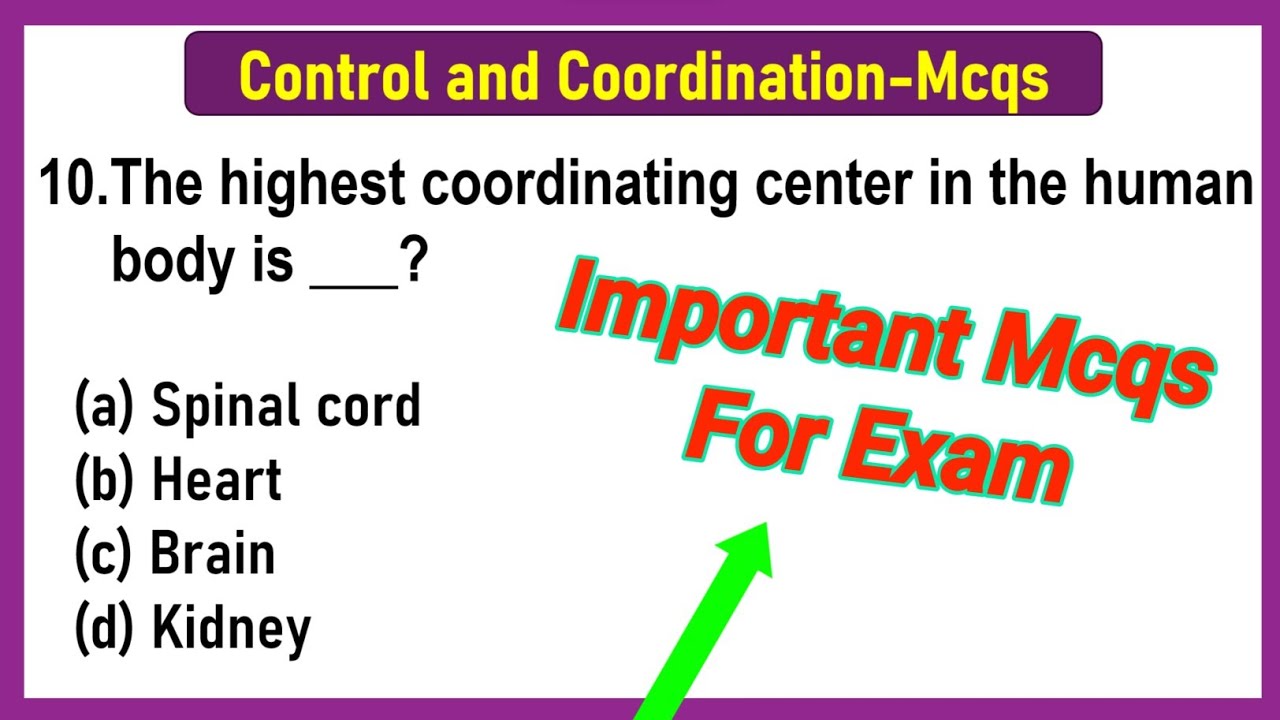 Control and Coordination-Mcqs

10.The highest coordinating center in the human body is ___?

Important Mcqs For Exam

(a) Spinal cord
(b) Heart
(c) Brain
(d) Kidney